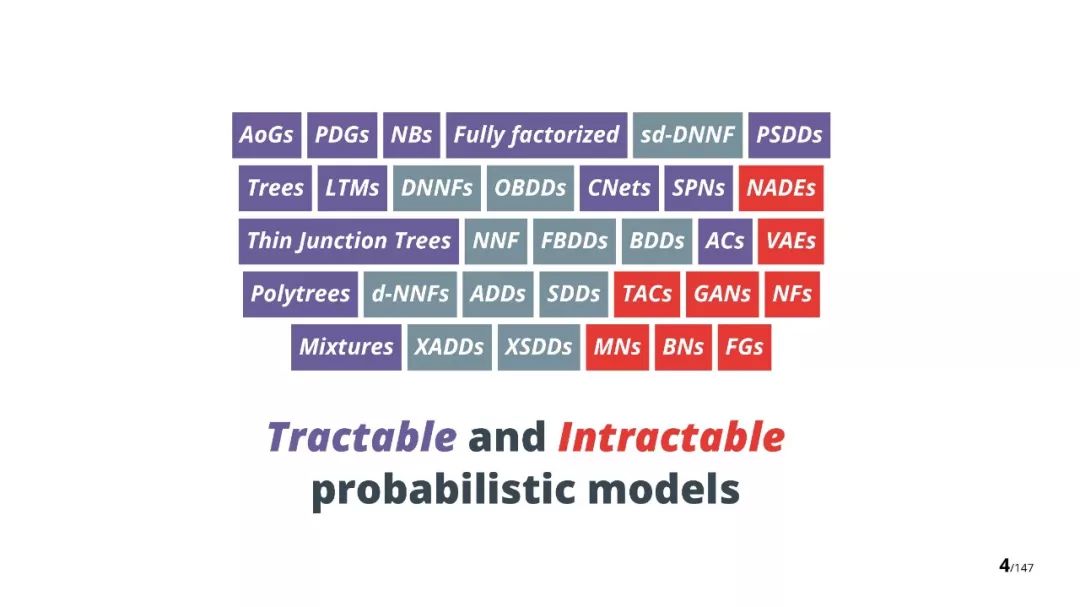 AoGs PDGs NBs Fully factorized sd-DNNF PSDDs

Trees LTMs DNNFs OBDDs CNets SPNs NADEs

Thin Junction Trees NNF FBDDs BDDs ACs VAEs

Polytrees d-NNFs ADDs SDDs TACs GANs NFs

Mixtures XADDs XSDDs MNs BNs FGs

Tractable and Intractable probabilistic models

4/147